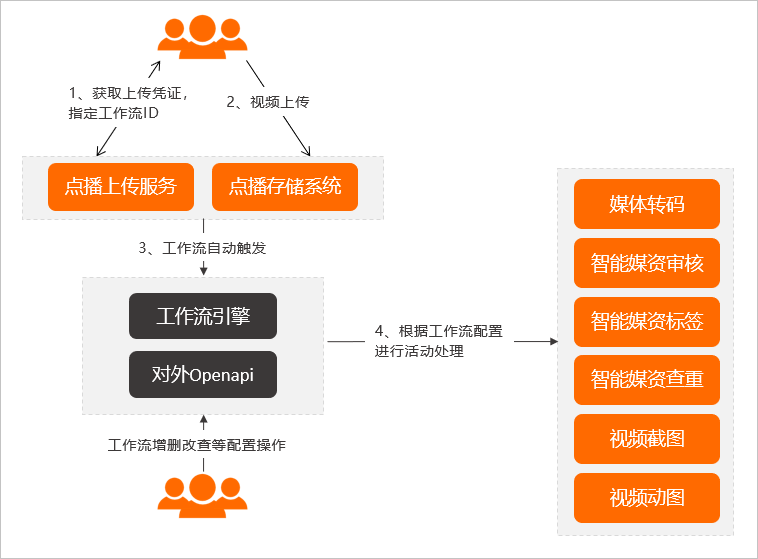 1、获取上传凭证，指定工作流ID

2、视频上传

点播上传服务

点播存储系统

3、工作流自动触发

工作流引擎

对外Openapi

工作流增删改查等配置操作

4、根据工作流配置进行活动处理

媒体转码

智能媒资审核

智能媒资标签

智能媒资查重

视频截图

视频动图